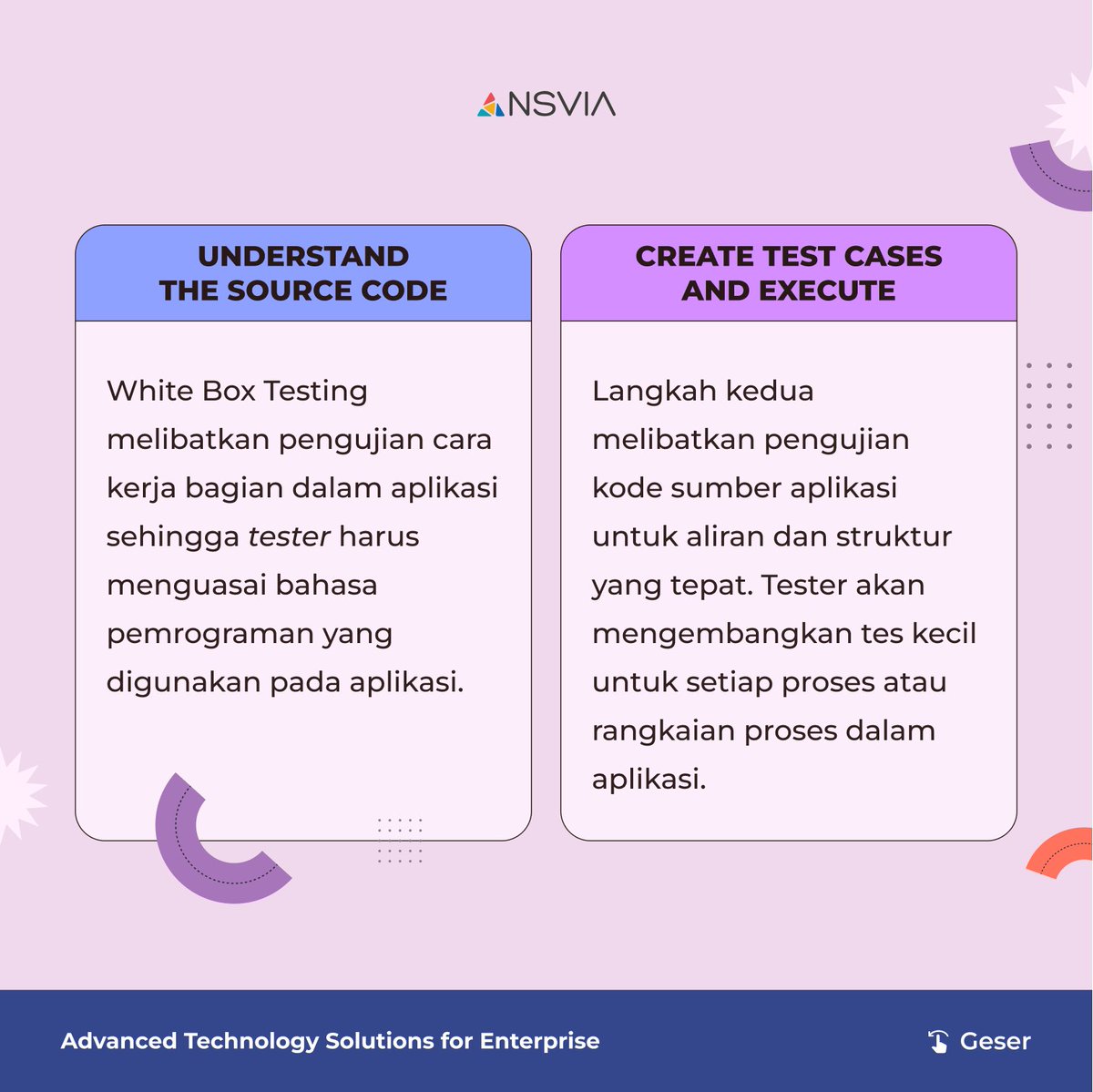 ANSVIA

UNDERSTAND THE SOURCE CODE

White Box Testing melibatkan pengujian cara kerja bagian dalam aplikasi sehingga tester harus menguasai bahasa pemrograman yang digunakan pada aplikasi.

CREATE TEST CASES AND EXECUTE

Langkah kedua melibatkan pengujian kode sumber aplikasi untuk aliran dan struktur yang tepat. Tester akan mengembangkan tes kecil untuk setiap proses atau rangkaian proses dalam aplikasi.

Advanced Technology Solutions for Enterprise

Geser